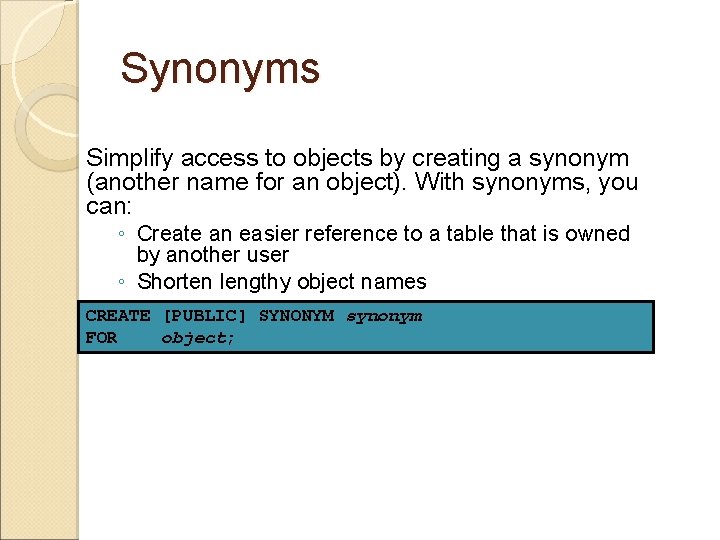 Synonyms

Simplify access to objects by creating a synonym (another name for an object). With synonyms, you can:

◦ Create an easier reference to a table that is owned by another user
◦ Shorten lengthy object names

CREATE [PUBLIC] SYNONYM synonym
FOR object;